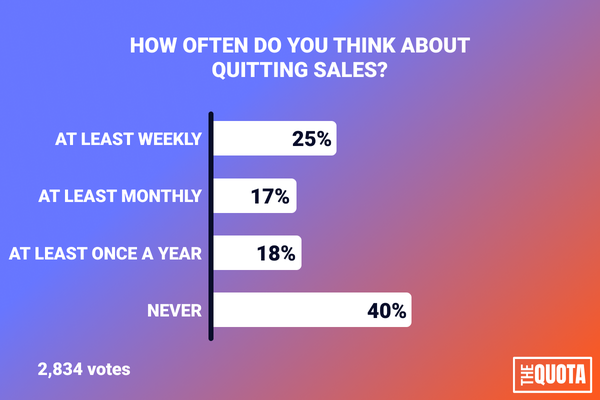 HOW OFTEN DO YOU THINK ABOUT QUITTING SALES?

AT LEAST WEEKLY 25%

AT LEAST MONTHLY 17%

AT LEAST ONCE A YEAR 18%

NEVER 40%

2,834 votes

THE QUOTA